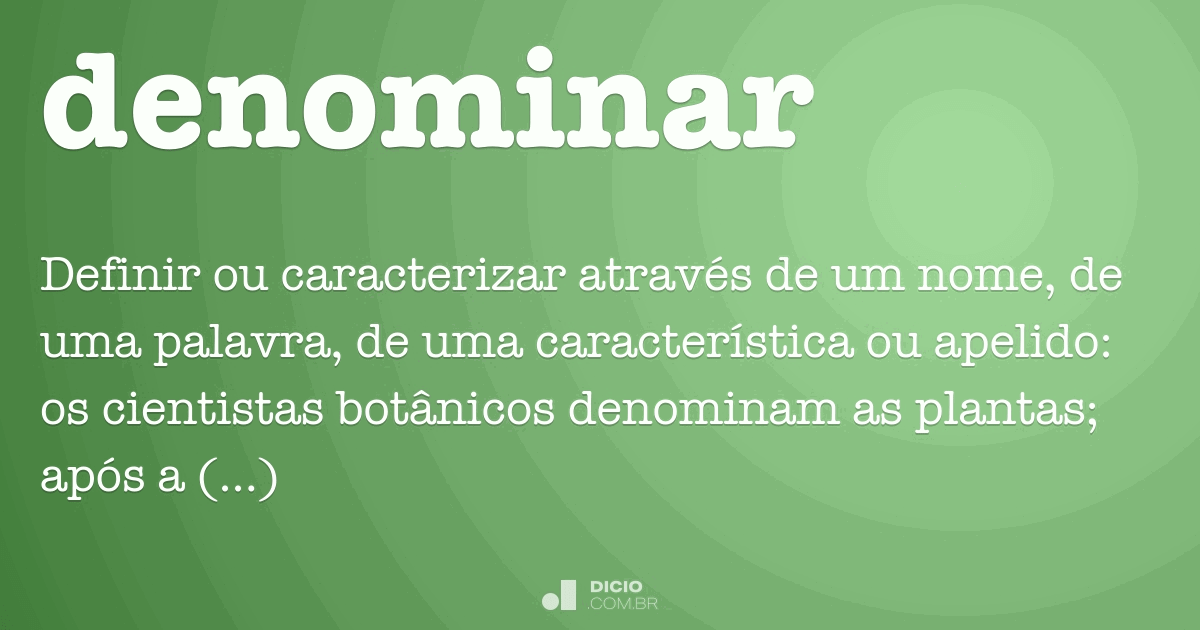 denominar

Definir ou caracterizar através de um nome, de uma palavra, de uma característica ou apelido: os cientistas botânicos denominam as plantas; após a (...)

DICIO
.COM.BR